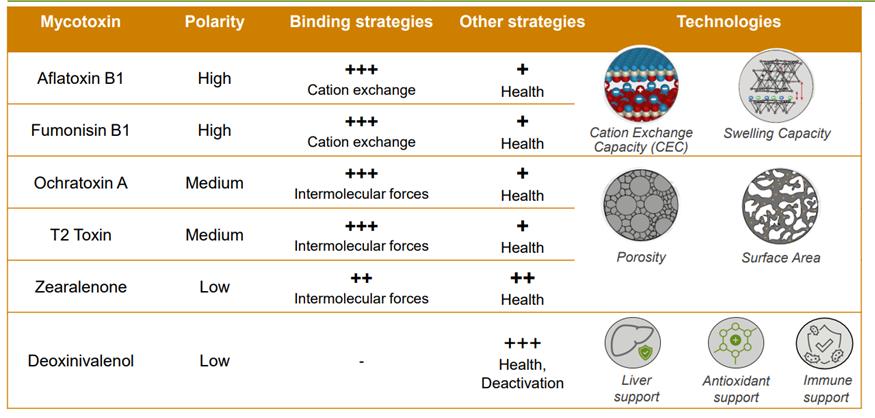 | Mycotoxin | Polarity | Binding strategies | Other strategies | Technologies |
|---|---|---|---|---|
| Aflatoxin B1 | High | +++ Cation exchange | + Health | Cation Exchange Capacity (CEC) Swelling Capacity |
| Fumonisin B1 | High | +++ Cation exchange | + Health | |
| Ochratoxin A | Medium | +++ Intermolecular forces | + Health | Porosity Surface Area |
| T2 Toxin | Medium | +++ Intermolecular forces | + Health | |
| Zearalenone | Low | ++ Intermolecular forces | ++ Health | |
| Deoxinivalenol | Low | - | +++ Health, Deactivation | Liver support Antioxidant support Immune support |